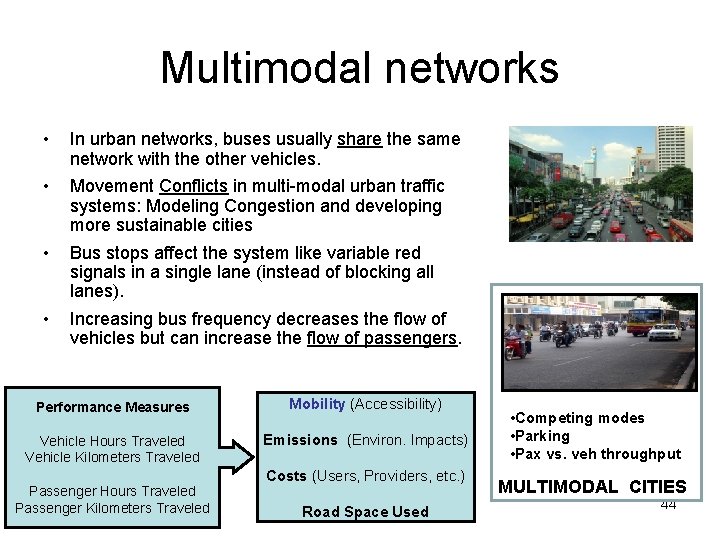 Multimodal networks

• In urban networks, buses usually share the same network with the other vehicles.

• Movement Conflicts in multi-modal urban traffic systems: Modeling Congestion and developing more sustainable cities

• Bus stops affect the system like variable red signals in a single lane (instead of blocking all lanes).

• Increasing bus frequency decreases the flow of vehicles but can increase the flow of passengers.

Performance Measures

Vehicle Hours Traveled
Vehicle Kilometers Traveled

Passenger Hours Traveled
Passenger Kilometers Traveled

Mobility (Accessibility)

Emissions (Environ. Impacts)

Costs (Users, Providers, etc.)

Road Space Used

•Competing modes
•Parking
•Pax vs. veh throughput

MULTIMODAL CITIES

44